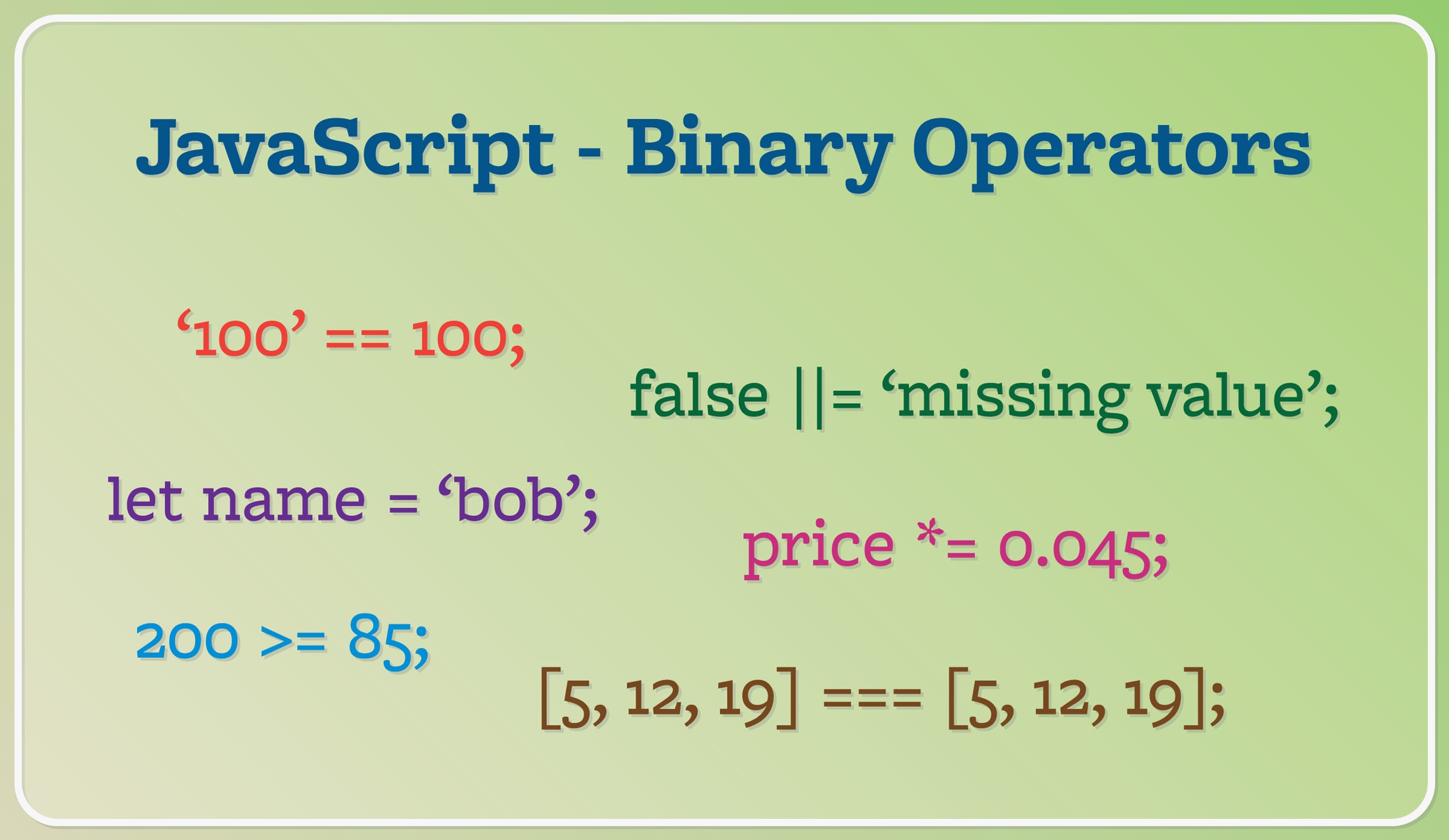 JavaScript - Binary Operators

‘100’ == 100;

false ||= ‘missing value’;

let name = ‘bob’;

price *= 0.045;

200 >= 85;

[5, 12, 19] === [5, 12, 19];